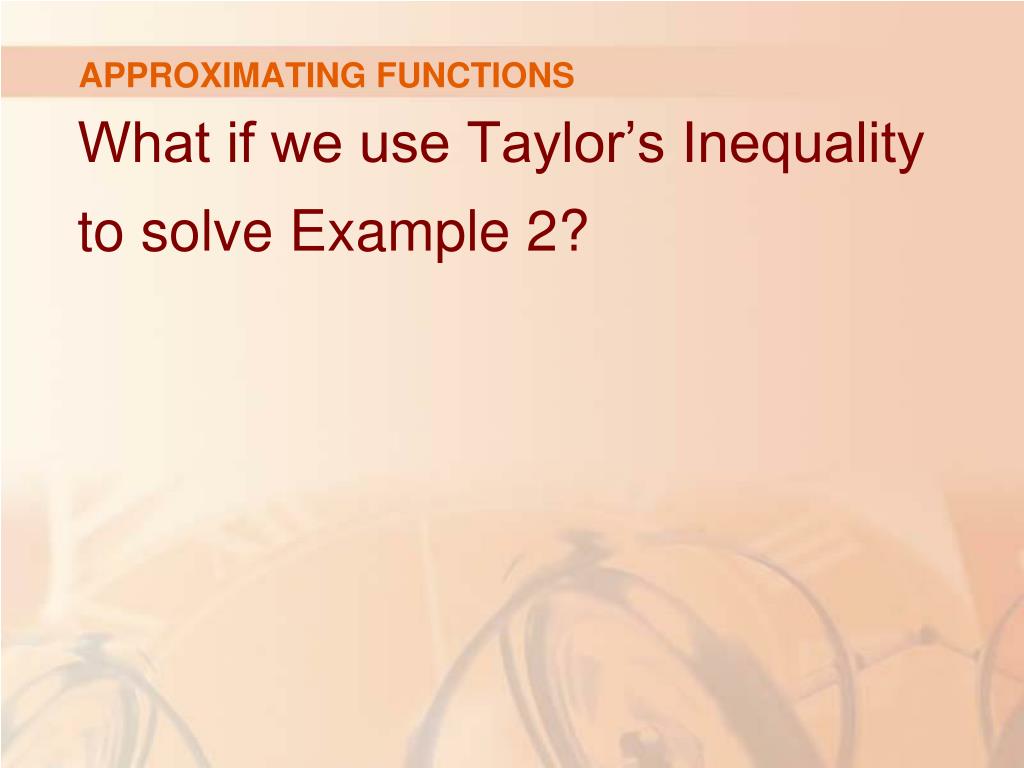 APPROXIMATING FUNCTIONS

What if we use Taylor’s Inequality to solve Example 2?